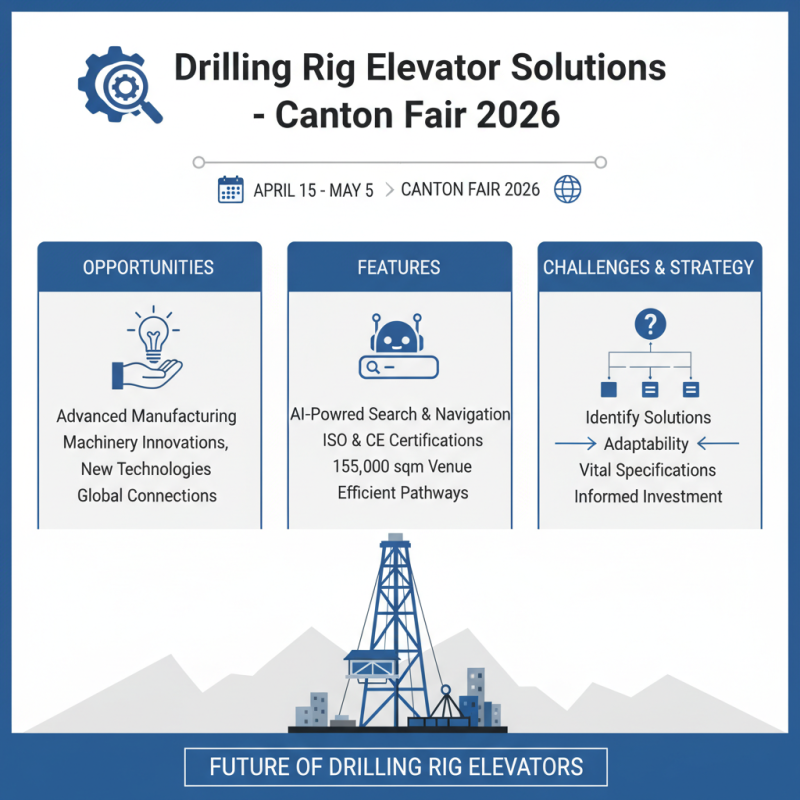 Drilling Rig Elevator Solutions - Canton Fair 2026

APRIL 15 - MAY 5 > CANTON FAIR 2026

OPPORTUNITIES

Advanced Manufacturing
Machinery Innovations,
New Technologies
Global Connections

FEATURES

AI-Powred Search & Navigation
ISO & CE Certifications
155,000 sqm Venue
Efficient Pathways

CHALLENGES & STRATEGY

Identify Solutions
Adaptability
Vital Specifications
Informed Investment

FUTURE OF DRILLING RIG ELEVATORS